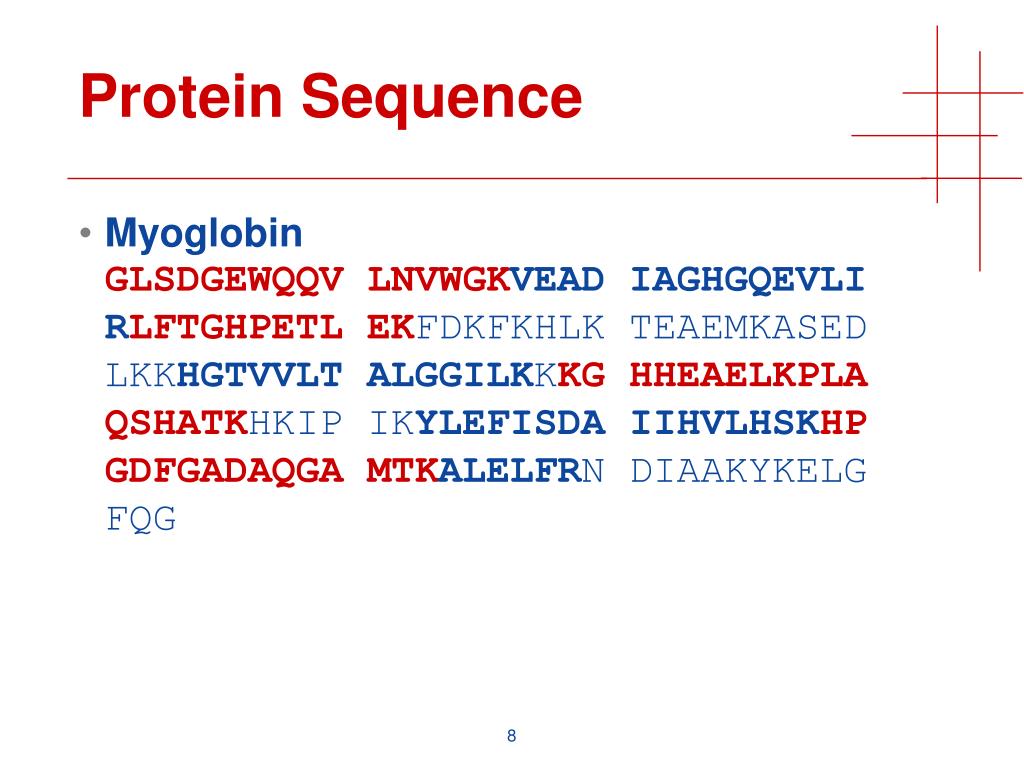 Protein Sequence

• Myoglobin
GLSDGEWQQV LNVWGKVEAD IAGHGQEVLI RLFTGHPETL EKFDKFKHLK TEAEMKASED LKKHGTVVLT ALGGILKKKG HHEAELKPLA QSHATKHKIP IKYLEFISDA IIHVLHSKHP GDFGADAQGA MTKALELFRN DIAAKYKELG FQG

8